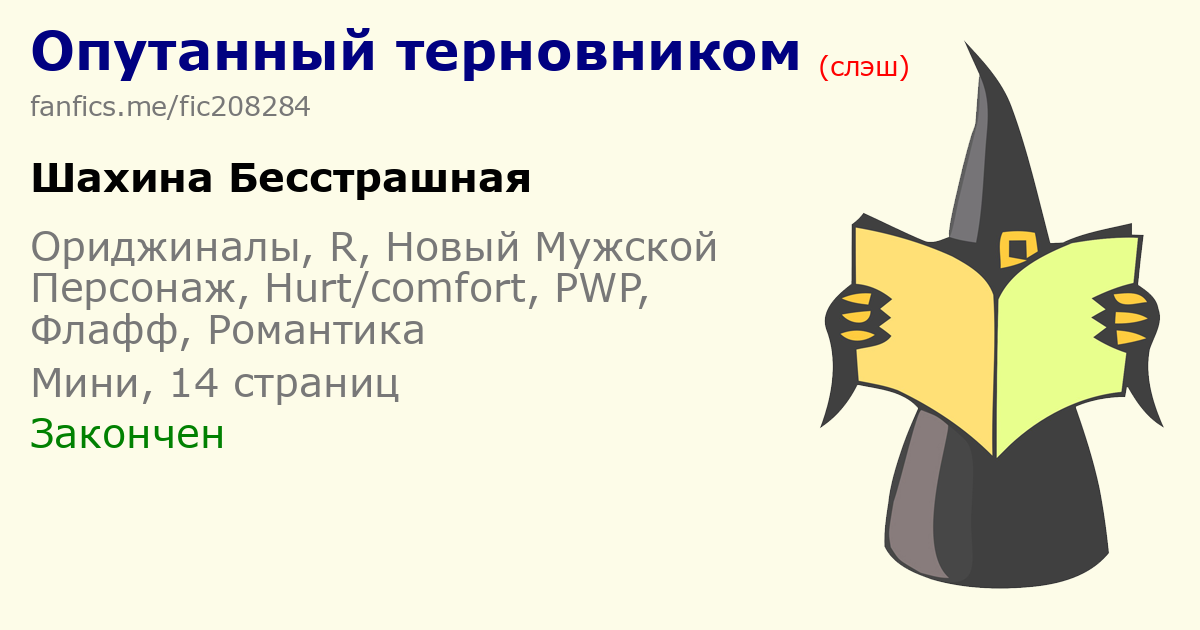 Опутанный терновником (слэш)
fanfics.me/fic208284

Шахина Бесстрашная

Ориджиналы, R, Новый Мужской Персонаж, Hurt/comfort, PWP, Флафф, Романтика

Мини, 14 страниц

Закончен